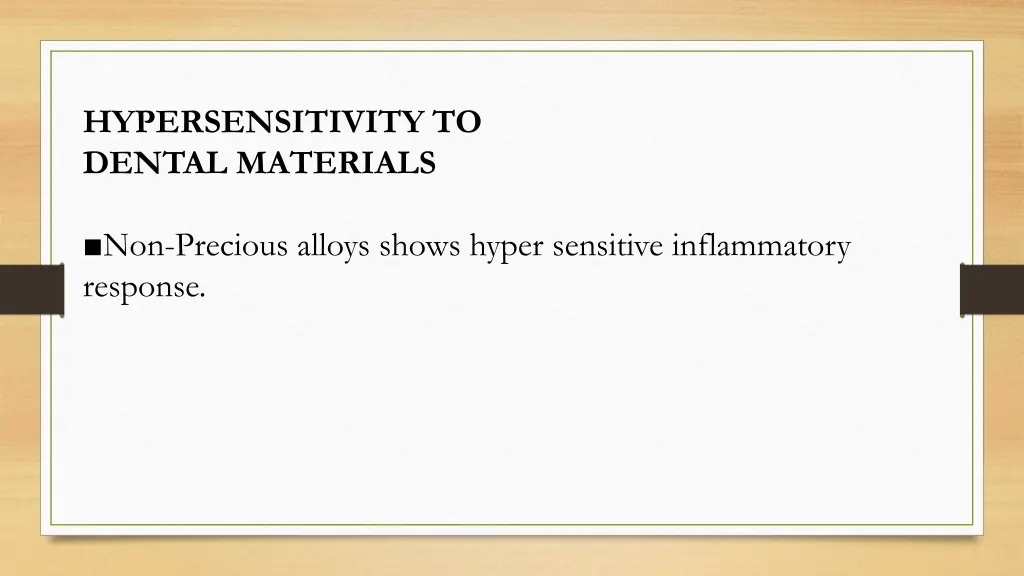 HYPERSENSITIVITY TO DENTAL MATERIALS

■Non-Precious alloys shows hyper sensitive inflammatory response.